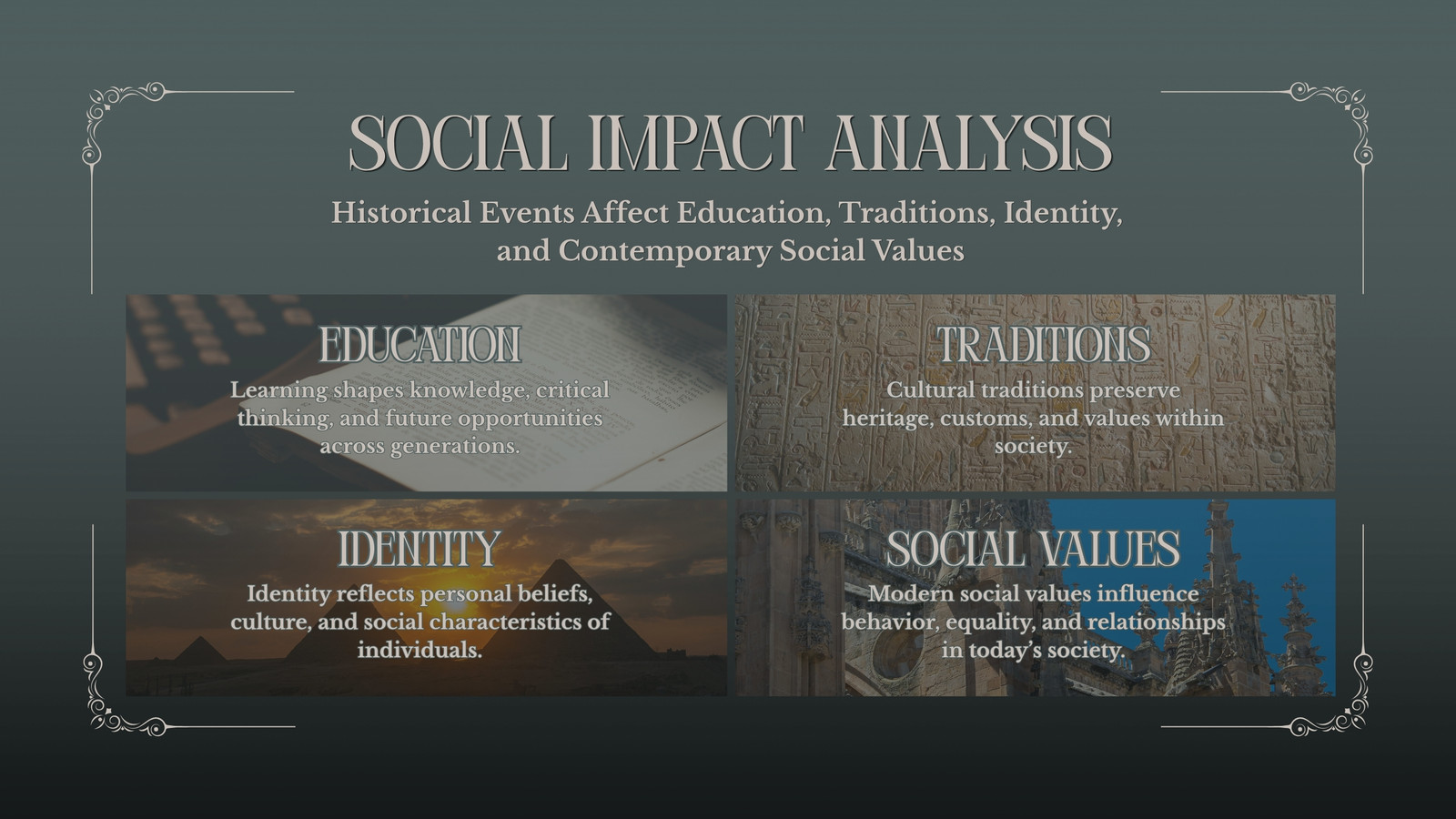 SOCIAL IMPACT ANALYSIS

Historical Events Affect Education, Traditions, Identity, and Contemporary Social Values

EDUCATION

Learning shapes knowledge, critical thinking, and future opportunities across generations.

TRADITIONS

Cultural traditions preserve heritage, customs, and values within society.

IDENTITY

Identity reflects personal beliefs, culture, and social characteristics of individuals.

SOCIAL VALUES

Modern social values influence behavior, equality, and relationships in today's society.